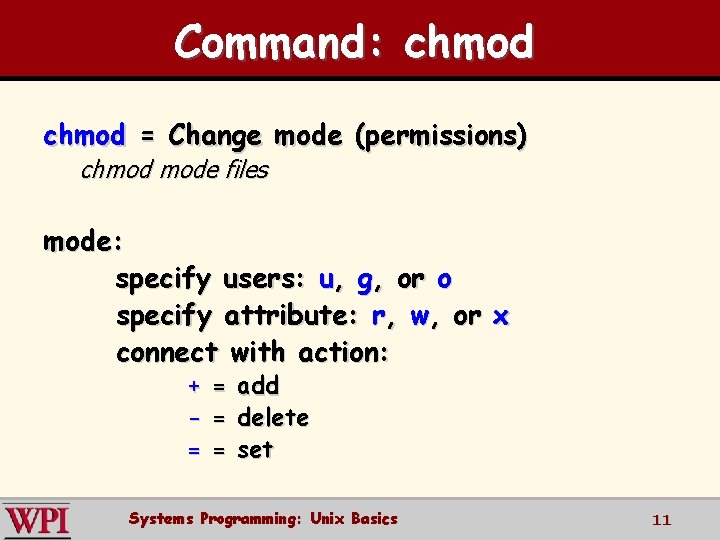 Command: chmod

chmod = Change mode (permissions)
chmod mode files

mode:
specify users: u, g, or o
specify attribute: r, w, or x
connect with action:
+ = add
- = delete
= = set

WPI Systems Programming: Unix Basics 11